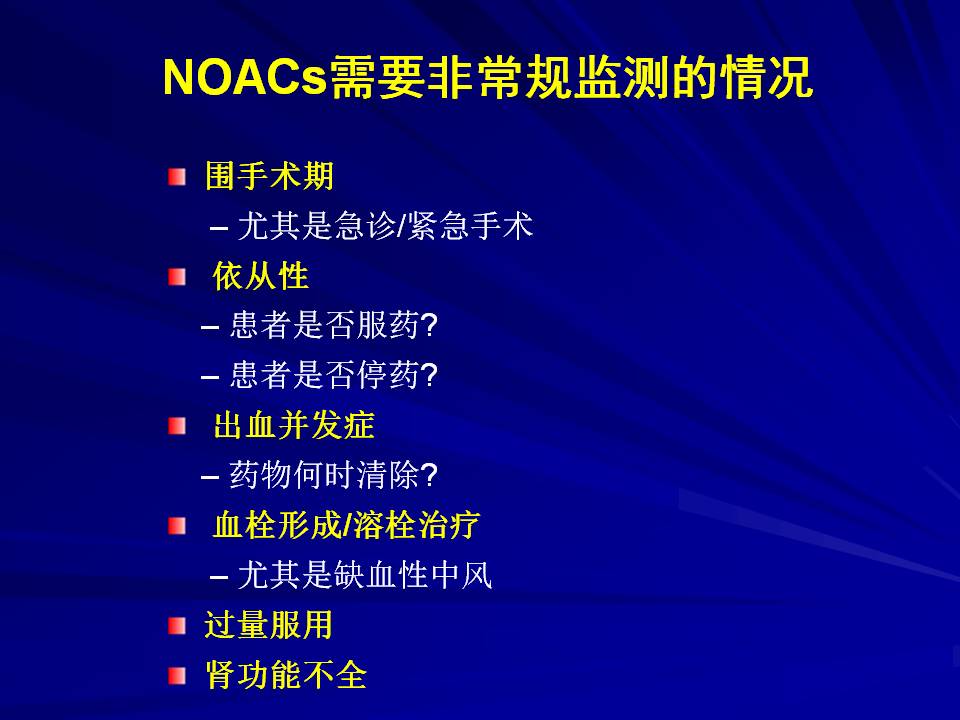 NOACs需要非常规监测的情况

围手术期
– 尤其是急诊/紧急手术

依从性
– 患者是否服药?
– 患者是否停药?

出血并发症
– 药物何时清除?

血栓形成/溶栓治疗
– 尤其是缺血性中风

过量服用

肾功能不全